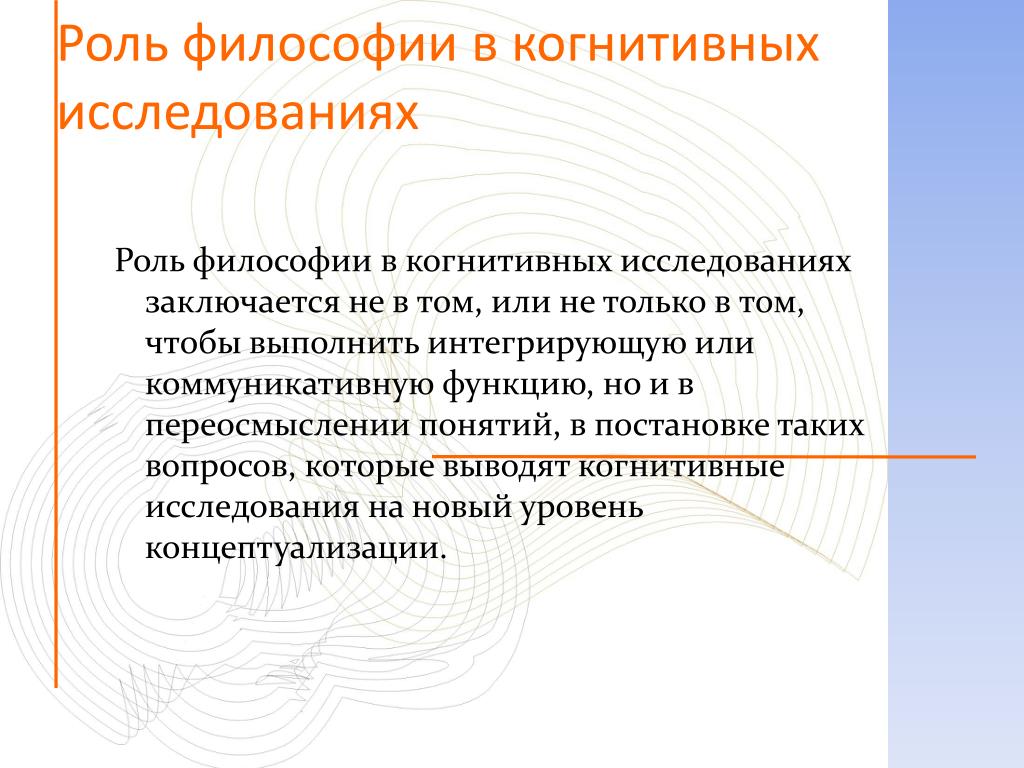 Роль философии в когнитивных исследованиях

Роль философии в когнитивных исследованиях заключается не в том, или не только в том, чтобы выполнить интегрирующую или коммуникативную функцию, но и в переосмыслении понятий, в постановке таких вопросов, которые выводят когнитивные исследования на новый уровень концептуализации.